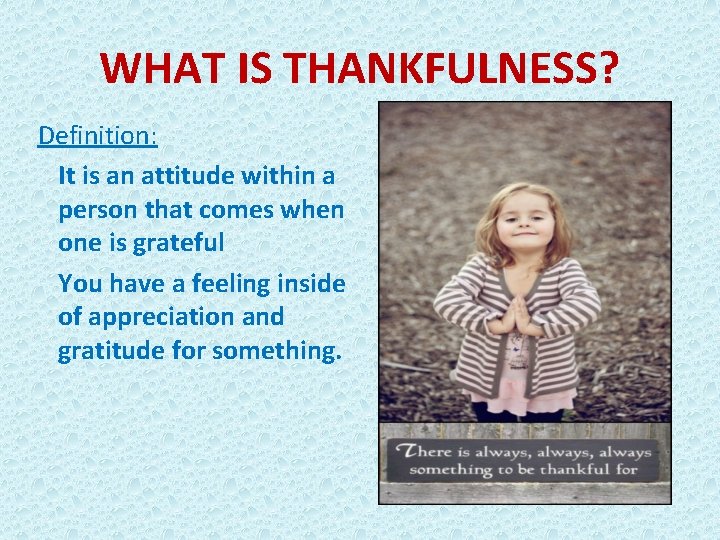 WHAT IS THANKFULNESS?

Definition:

It is an attitude within a person that comes when one is grateful

You have a feeling inside of appreciation and gratitude for something.

There is always, always, always something to be thankful for